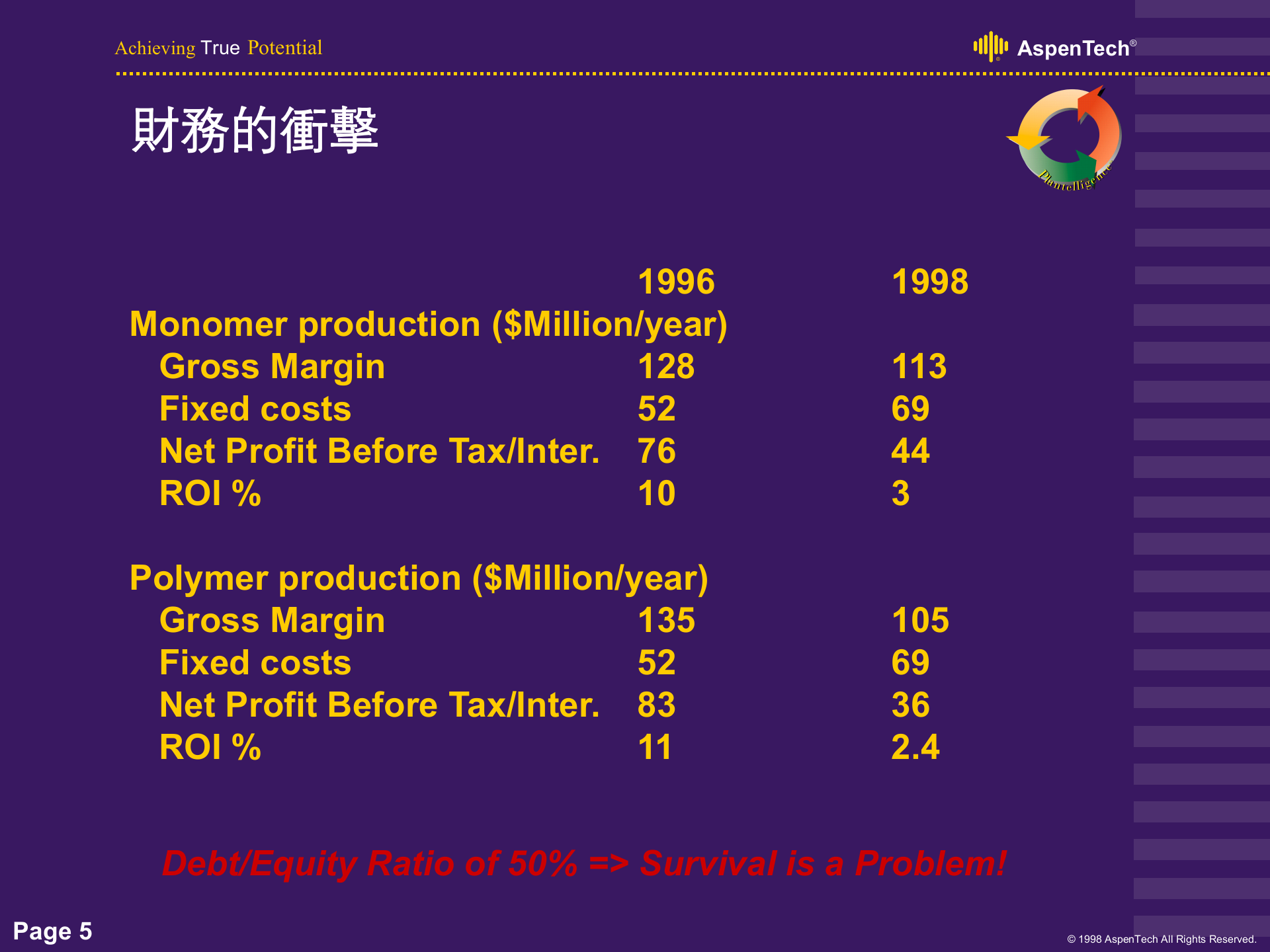 Achieving True Potential

AspenTech®

財務的衝擊

Plantelligence

| | 1996 | 1998 |
|---|---|---|
| Monomer production ($Million/year) | | |
| Gross Margin | 128 | 113 |
| Fixed costs | 52 | 69 |
| Net Profit Before Tax/Inter. | 76 | 44 |
| ROI % | 10 | 3 |
| Polymer production ($Million/year) | | |
| Gross Margin | 135 | 105 |
| Fixed costs | 52 | 69 |
| Net Profit Before Tax/Inter. | 83 | 36 |
| ROI % | 11 | 2.4 |

Debt/Equity Ratio of 50% => Survival is a Problem!

Page 5

© 1998 AspenTech All Rights Reserved.